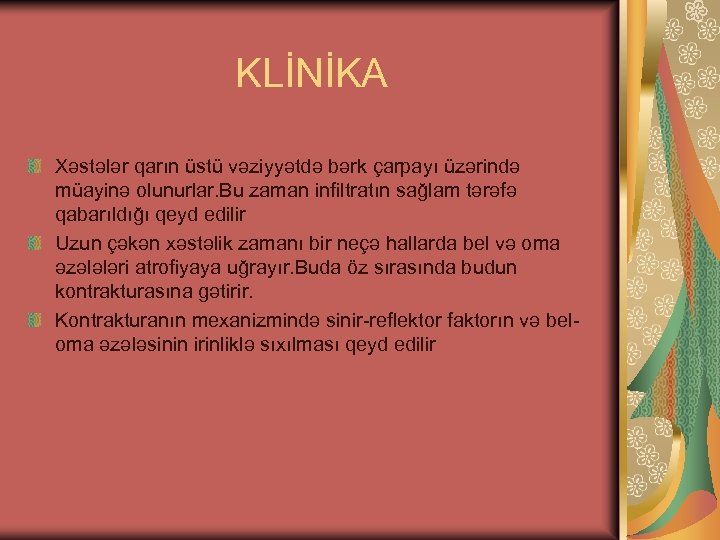 KLİNİKA

Xəstələr qarın üstü vəziyyətdə bərk çarpayı üzərində müayinə olunurlar.Bu zaman infiltratın sağlam tərəfə qabarıldığı qeyd edilir

Uzun çəkən xəstəlik zamanı bir neçə hallarda bel və oma əzələləri atrofiyaya uğrayır.Buda öz sırasında budun kontrakturasına gətirir.

Kontrakturanın mexanizmində sinir-reflektor faktorın və bel-oma əzələsinin irinliklə sıxılması qeyd edilir